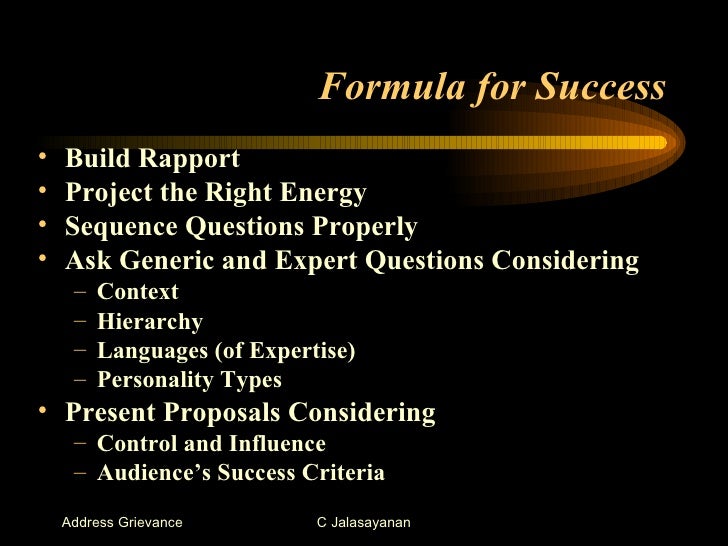 Formula for Success

• Build Rapport
• Project the Right Energy
• Sequence Questions Properly
• Ask Generic and Expert Questions Considering
  – Context
  – Hierarchy
  – Languages (of Expertise)
  – Personality Types
• Present Proposals Considering
  – Control and Influence
  – Audience's Success Criteria

Address Grievance

C Jalasayanan